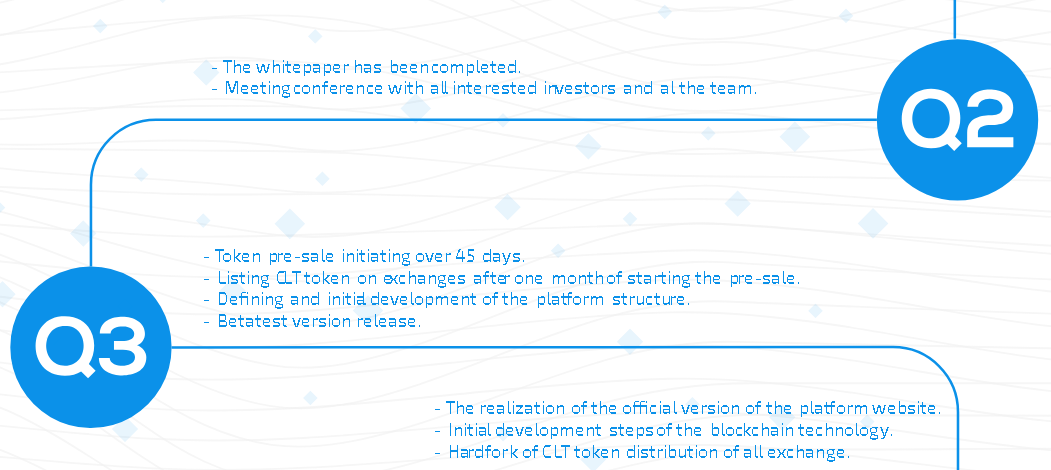 - The whitepaper has been completed.
- Meeting conference with all interested investors and al the team.

Q2

- Token pre-sale initiating over 45 days.
- Listing CLT token on exchanges after one month of starting the pre-sale.
- Defining and initial development of the platform structure.
- Betatest version release.

Q3

- The realization of the official version of the platform website.
- Initial development steps of the blockchain technology.
- Hardfork of CLT token distribution of all exchange.